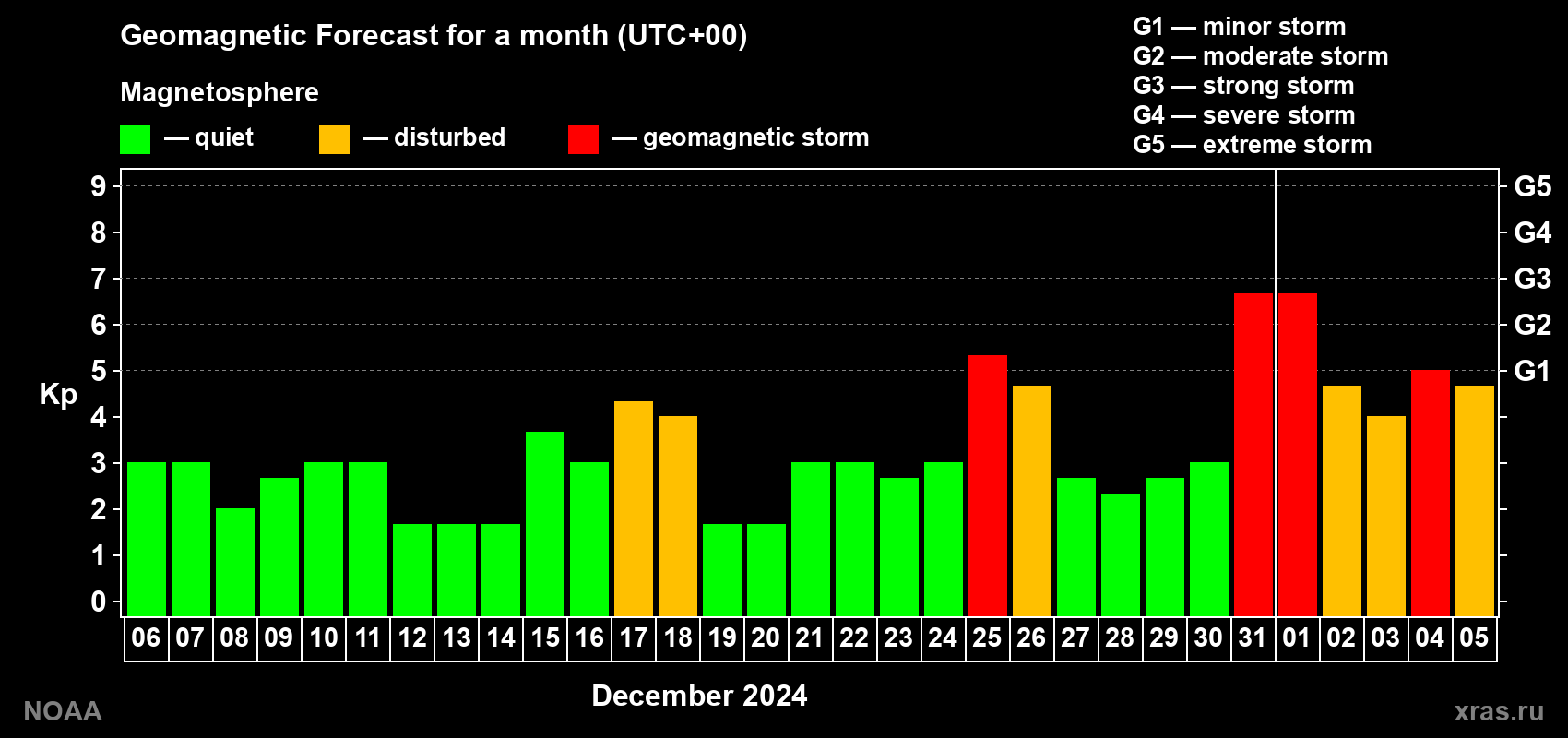 Geomagnetic Forecast for a month (UTC+00)

Magnetosphere

— quiet — disturbed — geomagnetic storm

G1 — minor storm
G2 — moderate storm
G3 — strong storm
G4 — severe storm
G5 — extreme storm

Kp

9
8
7
6
5
4
3
2
1
0

G5
G4
G3
G2
G1

06 07 08 09 10 11 12 13 14 15 16 17 18 19 20 21 22 23 24 25 26 27 28 29 30 31 01 02 03 04 05

December 2024

NOAA

xras.ru